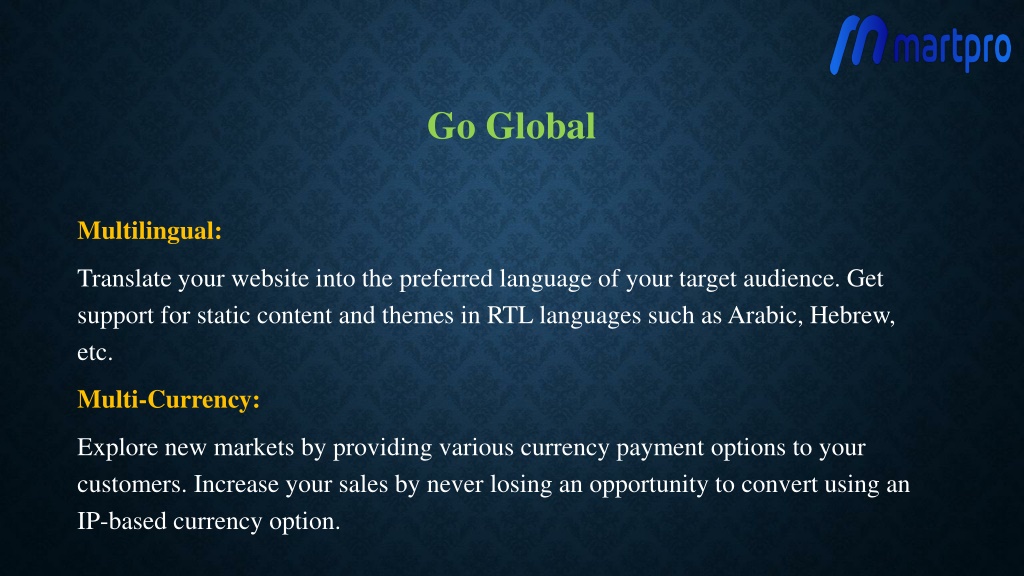 martpro

Go Global

Multilingual:

Translate your website into the preferred language of your target audience. Get support for static content and themes in RTL languages such as Arabic, Hebrew, etc.

Multi-Currency:

Explore new markets by providing various currency payment options to your customers. Increase your sales by never losing an opportunity to convert using an IP-based currency option.